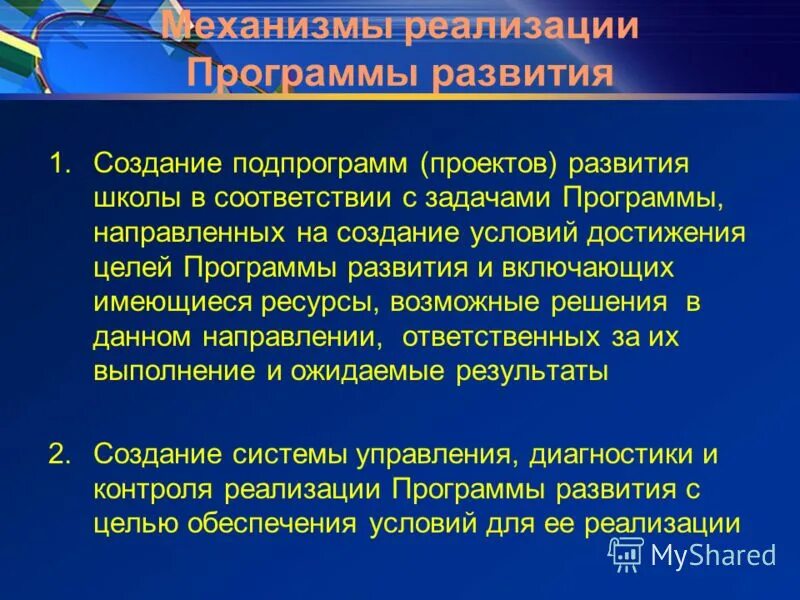 Механизмы реализации Программы развития

1. Создание подпрограмм (проектов) развития школы в соответствии с задачами Программы, направленных на создание условий достижения целей Программы развития и включающих имеющиеся ресурсы, возможные решения в данном направлении, ответственных за их выполнение и ожидаемые результаты

2. Создание системы управления, диагностики и контроля реализации Программы развития с целью обеспечения условий для ее реализации

MyShared